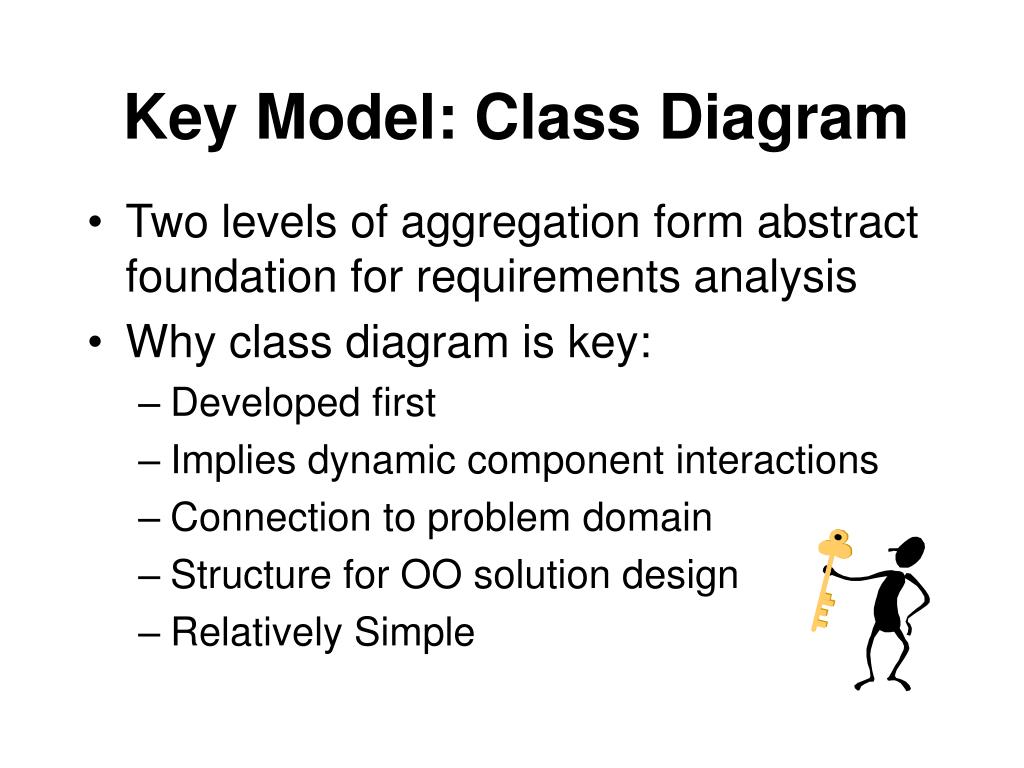 Key Model: Class Diagram

• Two levels of aggregation form abstract foundation for requirements analysis
• Why class diagram is key:
– Developed first
– Implies dynamic component interactions
– Connection to problem domain
– Structure for OO solution design
– Relatively Simple